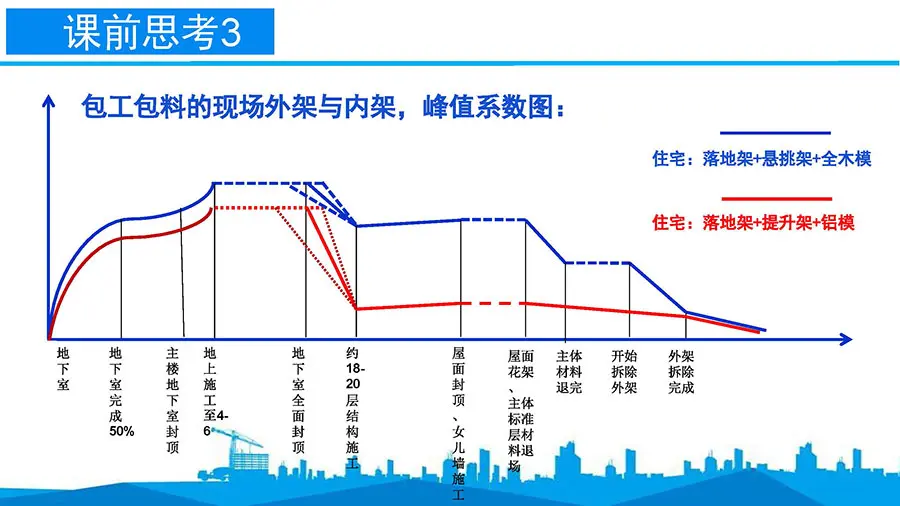 课前思考3

包工包料的现场外架与内架，峰值系数图：

住宅：落地架+悬挑架+全木模

住宅：落地架+提升架+铝模

地下室

地下室完成50%

主楼地下室封顶

地上施工至4-6

地下室全面封顶

约18-20层结构施工

屋面封顶、女儿墙施工

屋面花架、主体标准层材料退场

主体材料退完

开始拆除外架

外架拆除完成